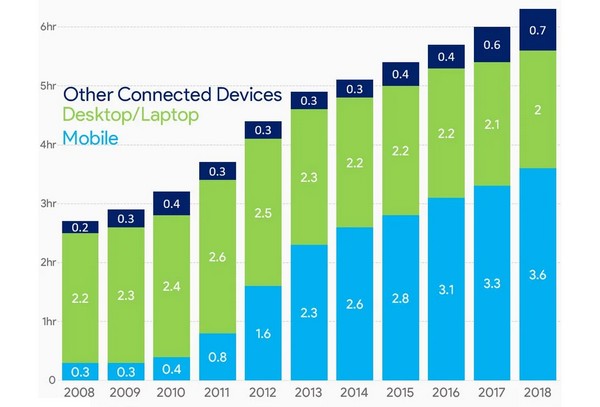 6hr
5hr
4hr
3hr
2hr
1hr
0

Other Connected Devices
Desktop/Laptop
Mobile

| | 2008 | 2009 | 2010 | 2011 | 2012 | 2013 | 2014 | 2015 | 2016 | 2017 | 2018 |
|---|---|---|---|---|---|---|---|---|---|---|---|
| Other Connected Devices | 0.2 | 0.3 | 0.4 | 0.3 | 0.3 | 0.3 | 0.3 | 0.4 | 0.4 | 0.6 | 0.7 |
| Desktop/Laptop | 2.2 | 2.3 | 2.4 | 2.6 | 2.5 | 2.3 | 2.2 | 2.2 | 2.2 | 2.1 | 2 |
| Mobile | 0.3 | 0.3 | 0.4 | 0.8 | 1.6 | 2.3 | 2.6 | 2.8 | 3.1 | 3.3 | 3.6 |